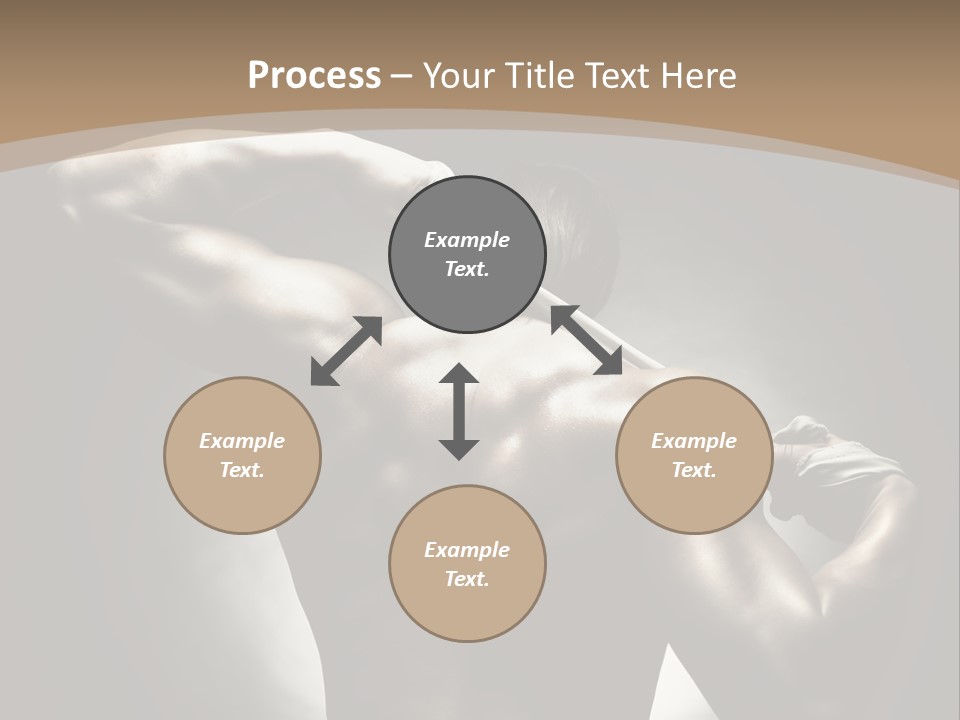 Process – Your Title Text Here

Example Text.

Example Text.

Example Text.

Example Text.